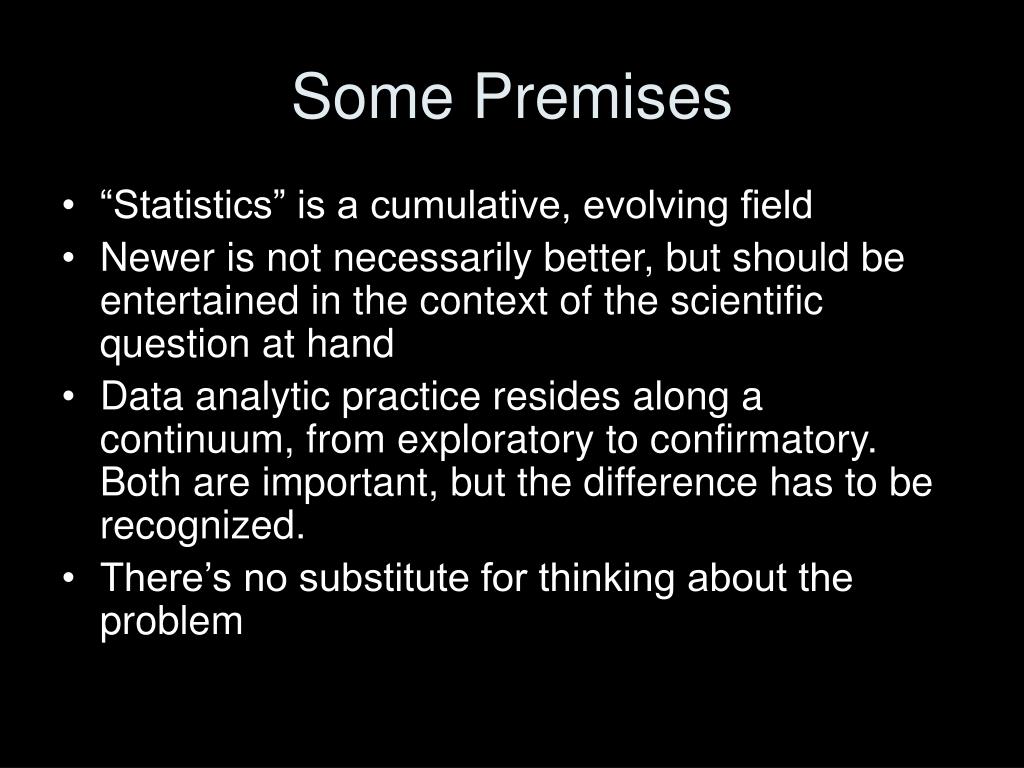 Some Premises

• “Statistics” is a cumulative, evolving field
• Newer is not necessarily better, but should be entertained in the context of the scientific question at hand
• Data analytic practice resides along a continuum, from exploratory to confirmatory. Both are important, but the difference has to be recognized.
• There’s no substitute for thinking about the problem